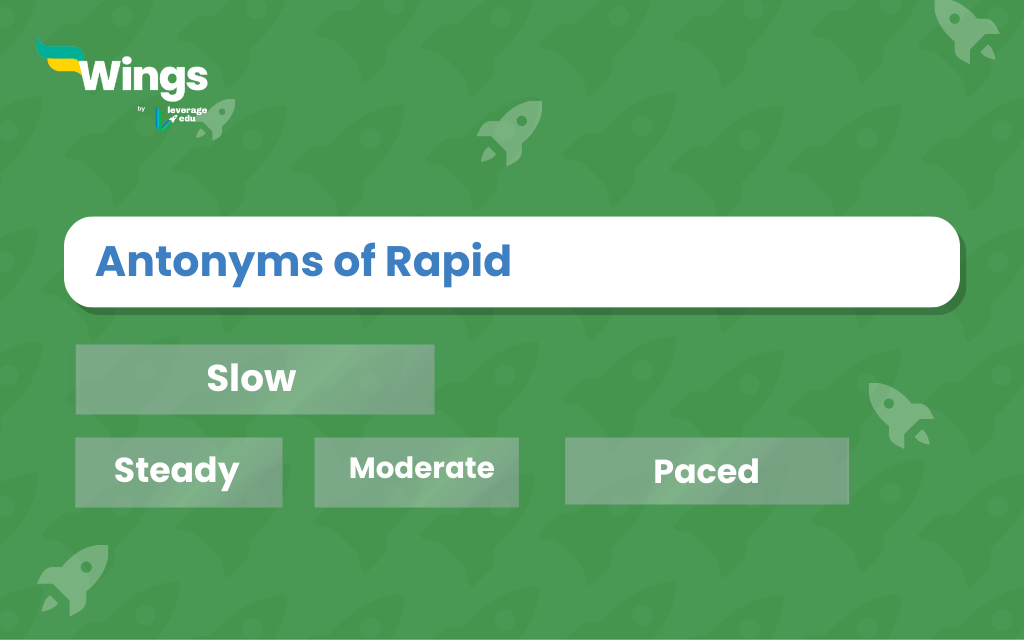 Wings
by leverage edu

Antonyms of Rapid

Slow

Steady

Moderate

Paced